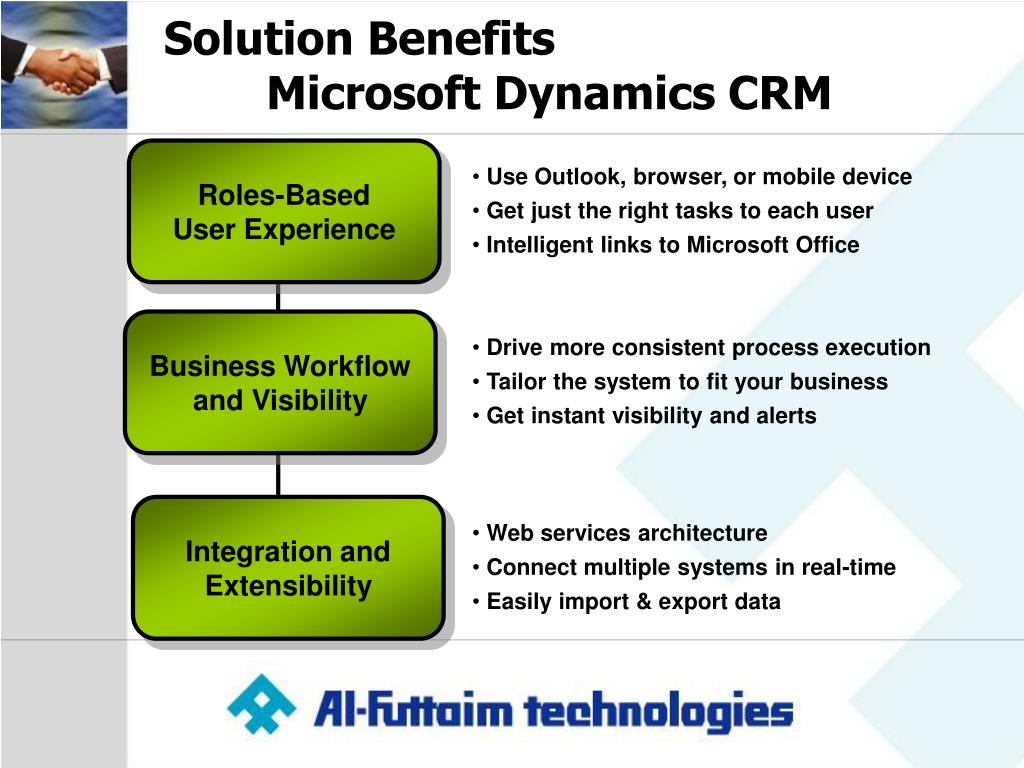 Solution Benefits
Microsoft Dynamics CRM

Roles-Based User Experience

• Use Outlook, browser, or mobile device
• Get just the right tasks to each user
• Intelligent links to Microsoft Office

Business Workflow and Visibility

• Drive more consistent process execution
• Tailor the system to fit your business
• Get instant visibility and alerts

Integration and Extensibility

• Web services architecture
• Connect multiple systems in real-time
• Easily import & export data

Al-Futtaim technologies